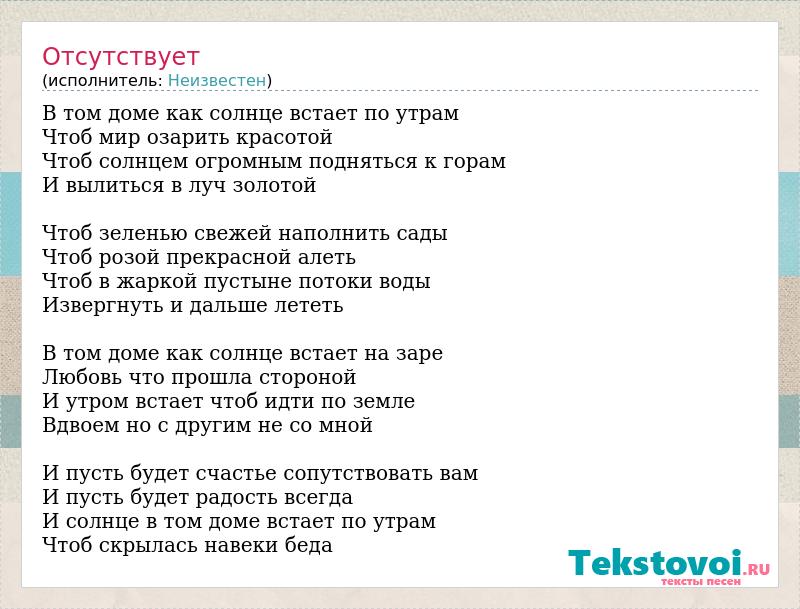 Отсутствует
(исполнитель: Неизвестен)

В том доме как солнце встает по утрам
Чтоб мир озарить красотой
Чтоб солнцем огромным подняться к горам
И вылиться в луч золотой

Чтоб зеленью свежей наполнить сады
Чтоб розой прекрасной алеть
Чтоб в жаркой пустыне потоки воды
Извергнуть и дальше лететь

В том доме как солнце встает на заре
Любовь что прошла стороной
И утром встает чтоб идти по земле
Вдвоем но с другим не со мной

И пусть будет счастье сопутствовать вам
И пусть будет радость всегда
И солнце в том доме встает по утрам
Чтоб скрылась навеки беда

Tekstovoi.RU
тексты песен